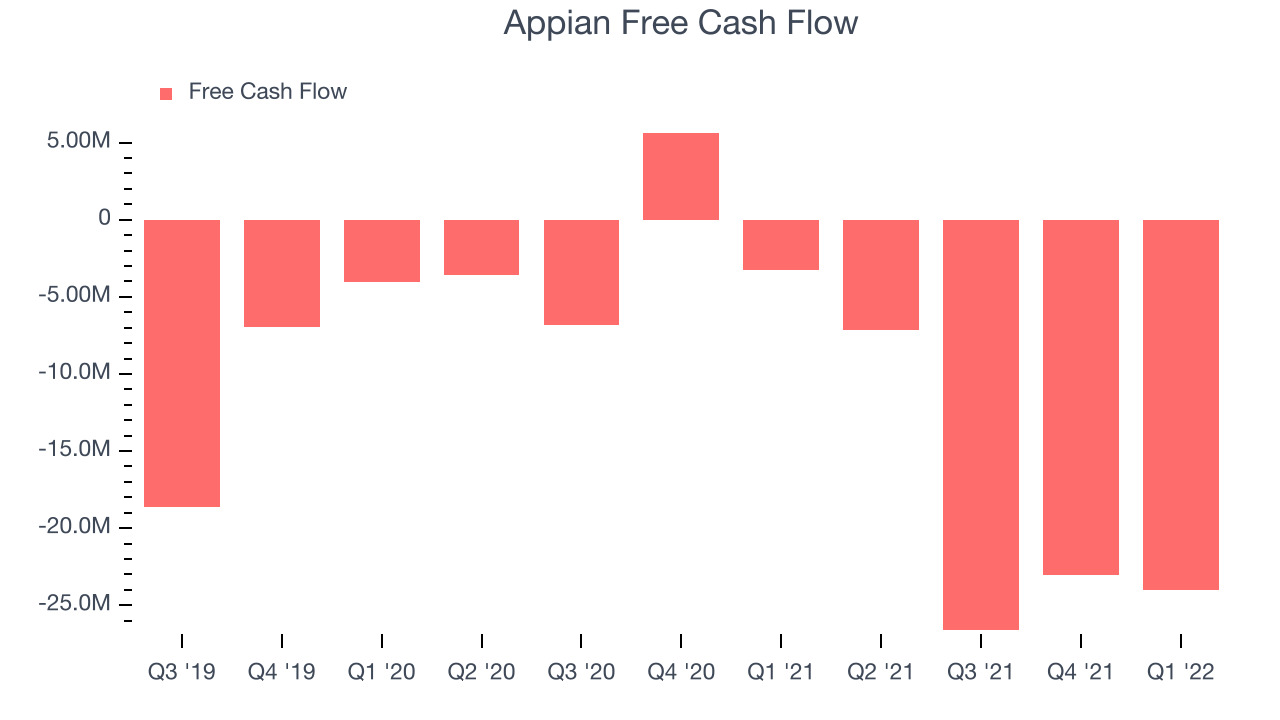 Appian Free Cash Flow

Free Cash Flow

5.00M
0
-5.00M
-10.0M
-15.0M
-20.0M
-25.0M

Q3 '19
Q4 '19
Q1 '20
Q2 '20
Q3 '20
Q4 '20
Q1 '21
Q2 '21
Q3 '21
Q4 '21
Q1 '22